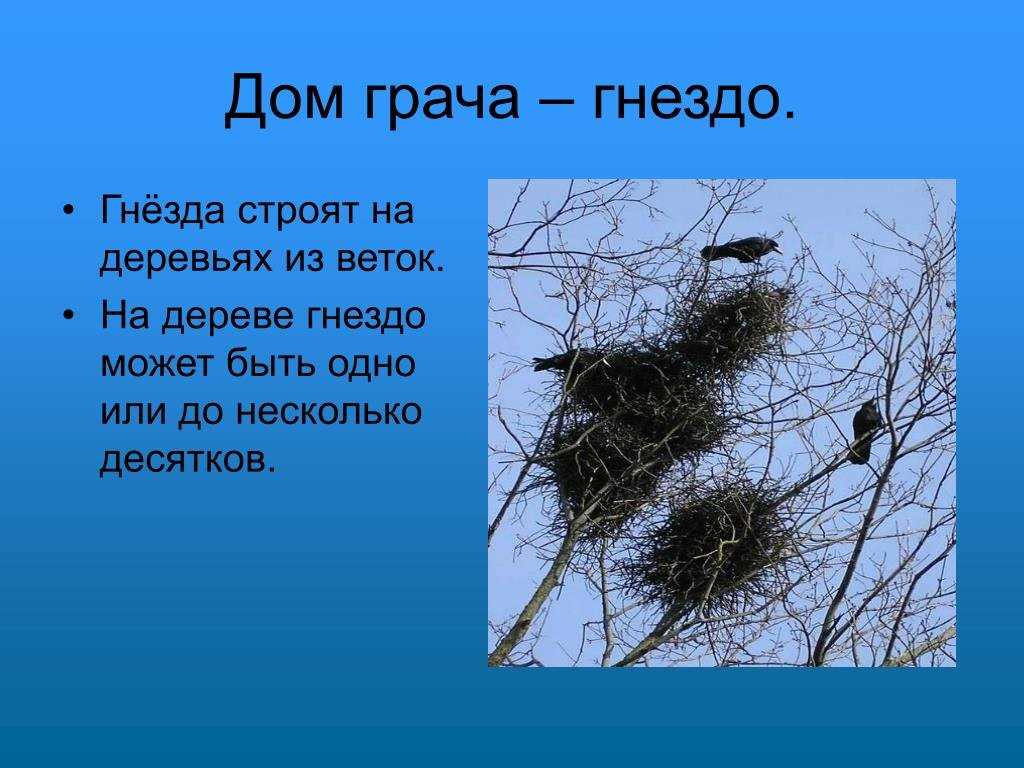 Дом грача – гнездо.

• Гнёзда строят на деревьях из веток.
• На дереве гнездо может быть одно или до несколько десятков.